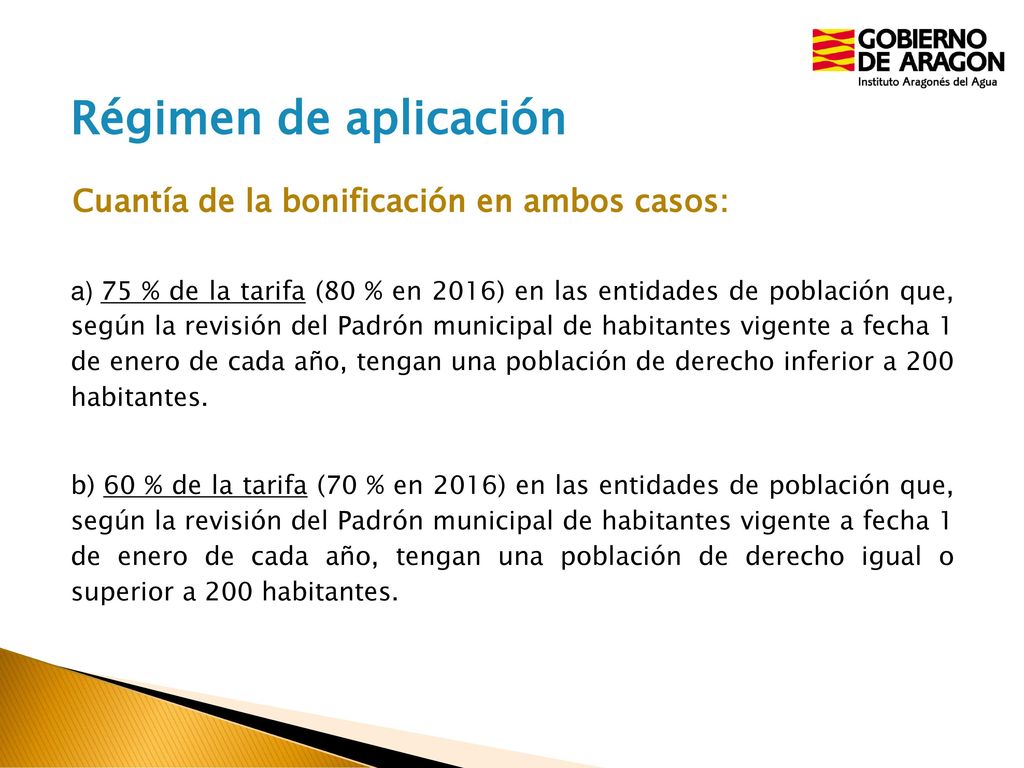 GOBIERNO DE ARAGON
Instituto Aragonés del Agua

Régimen de aplicación

Cuantía de la bonificación en ambos casos:

a) 75 % de la tarifa (80 % en 2016) en las entidades de población que, según la revisión del Padrón municipal de habitantes vigente a fecha 1 de enero de cada año, tengan una población de derecho inferior a 200 habitantes.

b) 60 % de la tarifa (70 % en 2016) en las entidades de población que, según la revisión del Padrón municipal de habitantes vigente a fecha 1 de enero de cada año, tengan una población de derecho igual o superior a 200 habitantes.